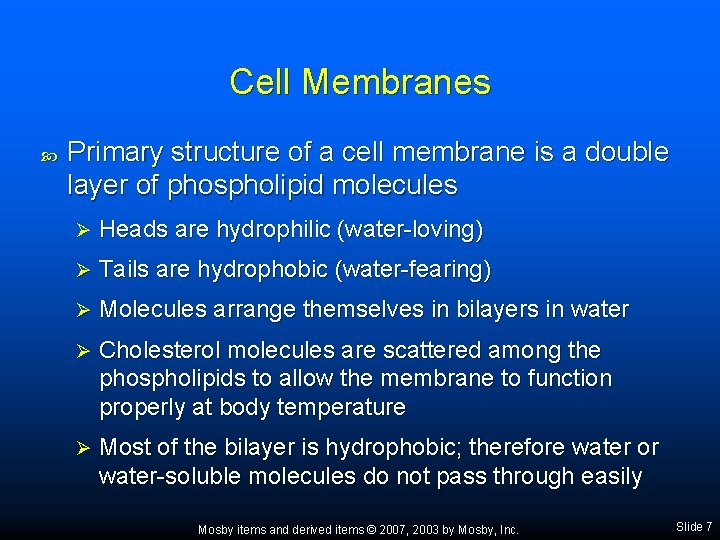 Cell Membranes

Primary structure of a cell membrane is a double layer of phospholipid molecules

➢ Heads are hydrophilic (water-loving)

➢ Tails are hydrophobic (water-fearing)

➢ Molecules arrange themselves in bilayers in water

➢ Cholesterol molecules are scattered among the phospholipids to allow the membrane to function properly at body temperature

➢ Most of the bilayer is hydrophobic; therefore water or water-soluble molecules do not pass through easily

Mosby items and derived items © 2007, 2003 by Mosby, Inc.

Slide 7